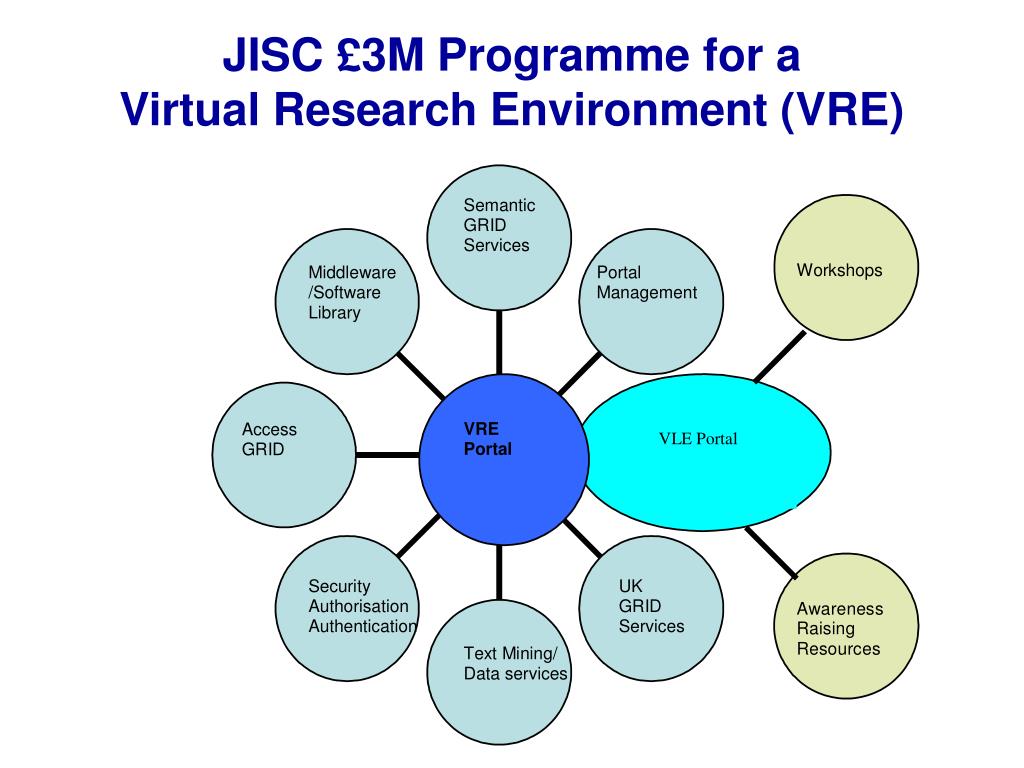 JISC £3M Programme for a
Virtual Research Environment (VRE)

Semantic GRID Services

Middleware /Software Library

Portal Management

Workshops

Access GRID

VRE Portal

VLE Portal

Security Authorisation Authentication

UK GRID Services

Awareness Raising Resources

Text Mining/ Data services